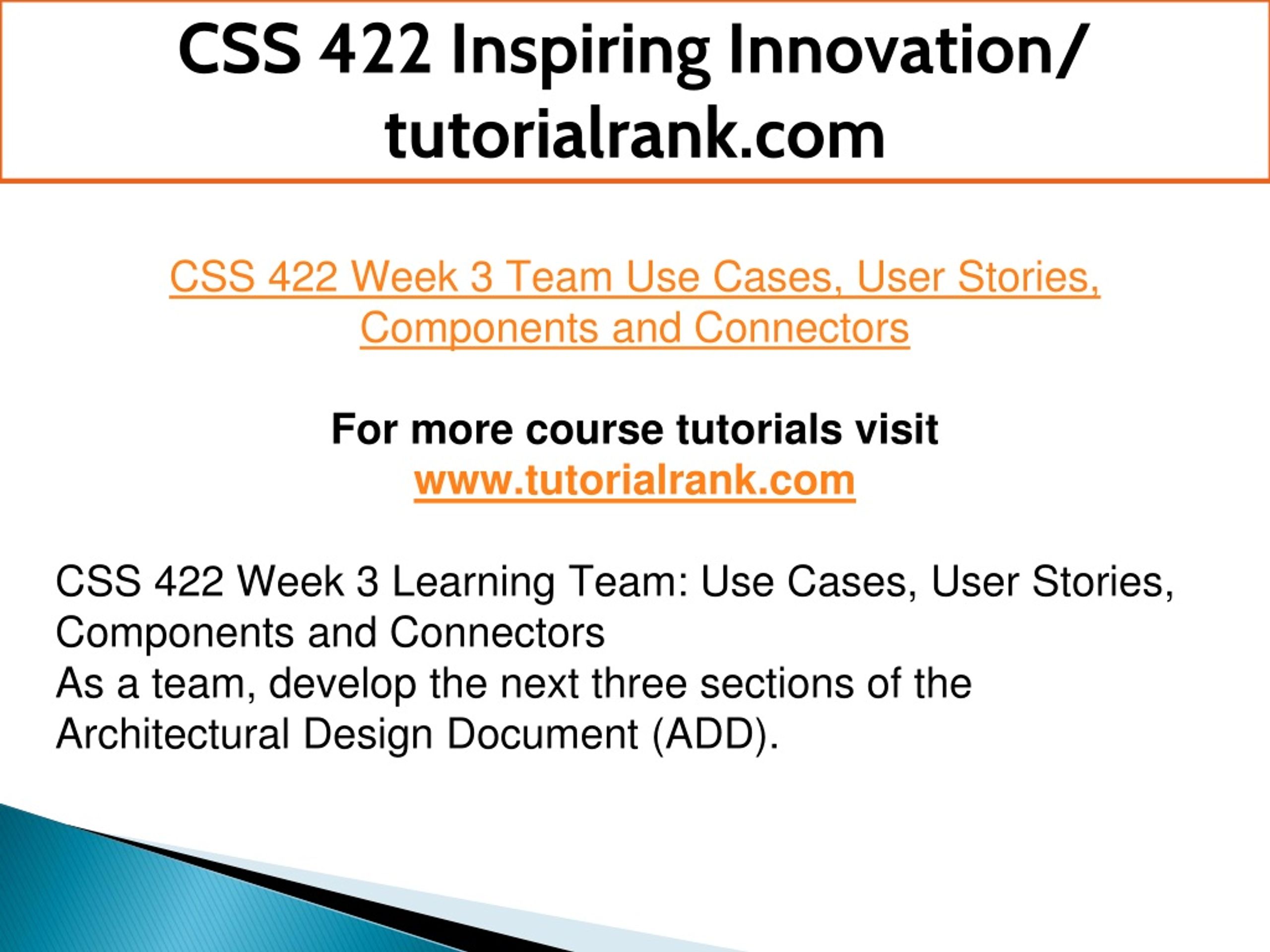 CSS 422 Inspiring Innovation/ tutorialrank.com

CSS 422 Week 3 Team Use Cases, User Stories, Components and Connectors

For more course tutorials visit
www.tutorialrank.com

CSS 422 Week 3 Learning Team: Use Cases, User Stories, Components and Connectors
As a team, develop the next three sections of the Architectural Design Document (ADD).